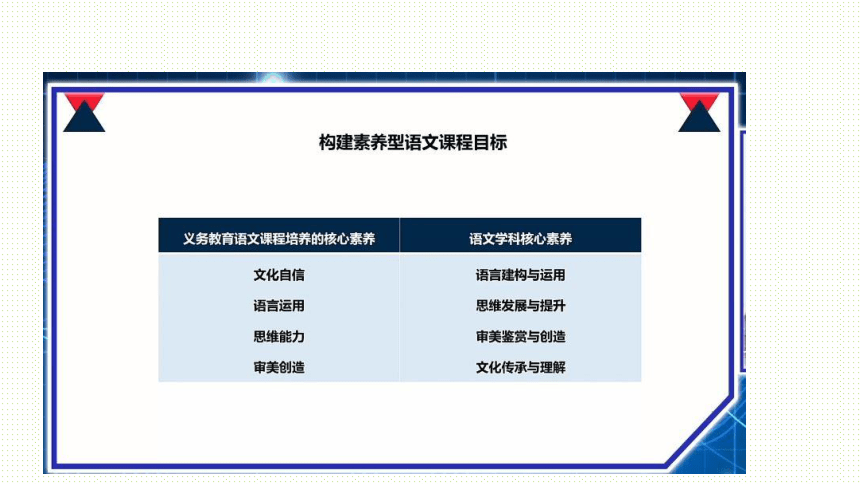 构建素养型语文课程目标

| 义务教育语文课程培养的核心素养 | 语文学科核心素养 |
|---|---|
| 文化自信 | 语言建构与运用 |
| 语言运用 | 思维发展与提升 |
| 思维能力 | 审美鉴赏与创造 |
| 审美创造 | 文化传承与理解 |